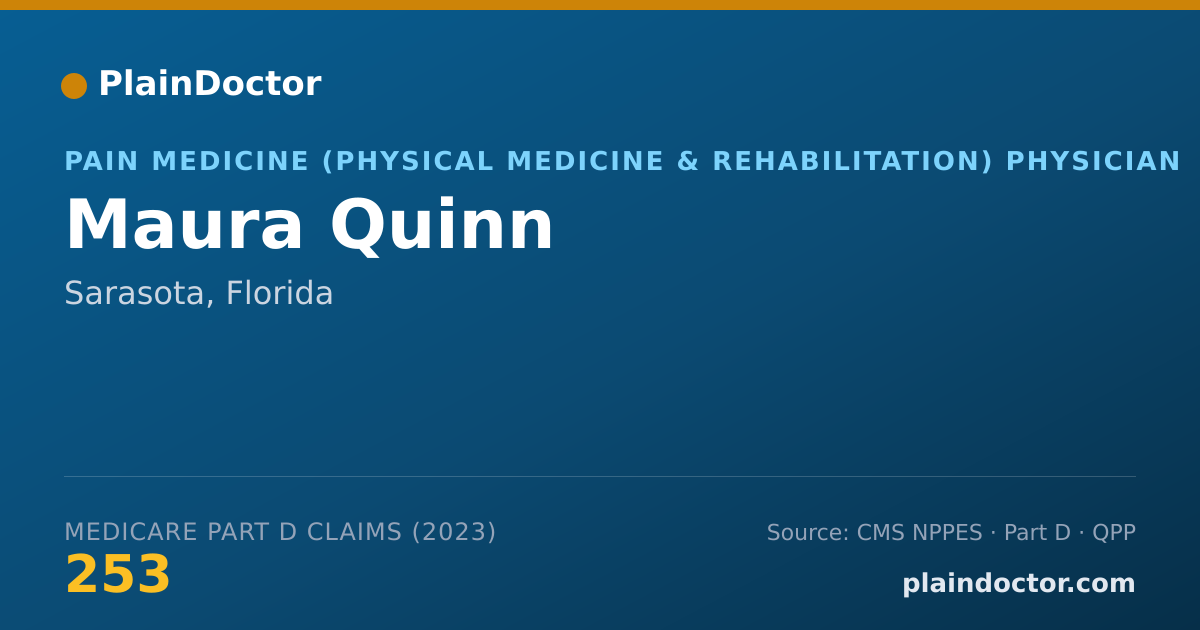 PlainDoctor

PAIN MEDICINE (PHYSICAL MEDICINE & REHABILITATION) PHYSICIAN

Maura Quinn

Sarasota, Florida

MEDICARE PART D CLAIMS (2023)
253

Source: CMS NPPES · Part D · QPP
plaindoctor.com